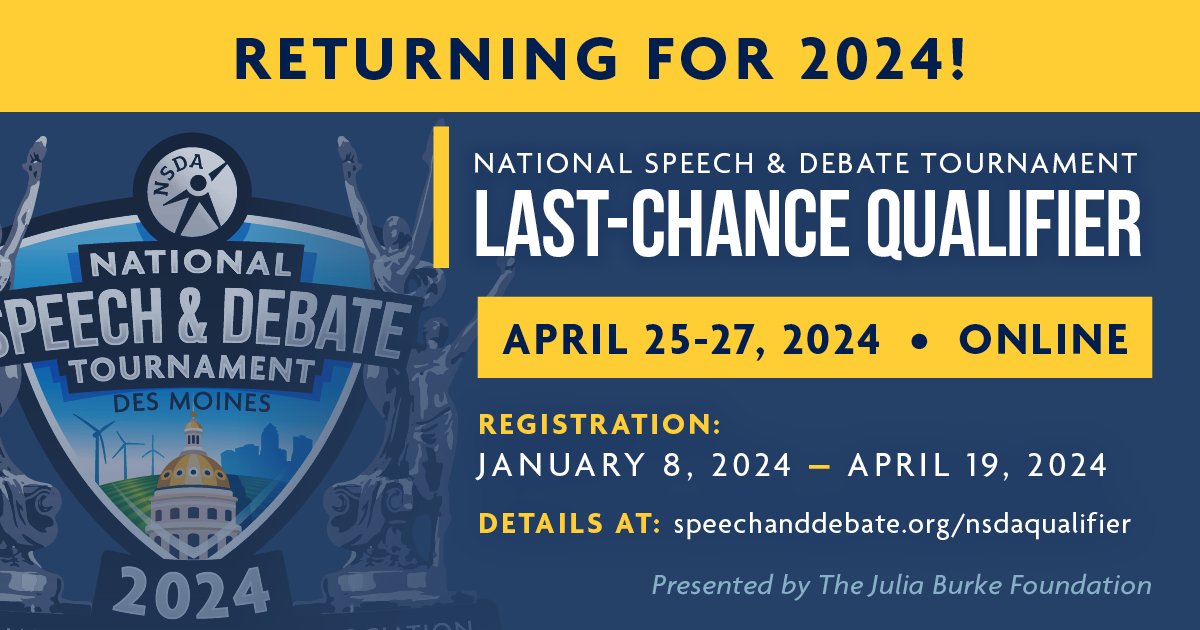 RETURNING FOR 2024!

NSDA
NATIONAL
SPEECH & DEBATE
TOURNAMENT
DES MOINES
2024

NATIONAL SPEECH & DEBATE TOURNAMENT
LAST-CHANCE QUALIFIER

APRIL 25-27, 2024 • ONLINE

REGISTRATION:
JANUARY 8, 2024 – APRIL 19, 2024

DETAILS AT: speechanddebate.org/nsdaqualifier

Presented by The Julia Burke Foundation